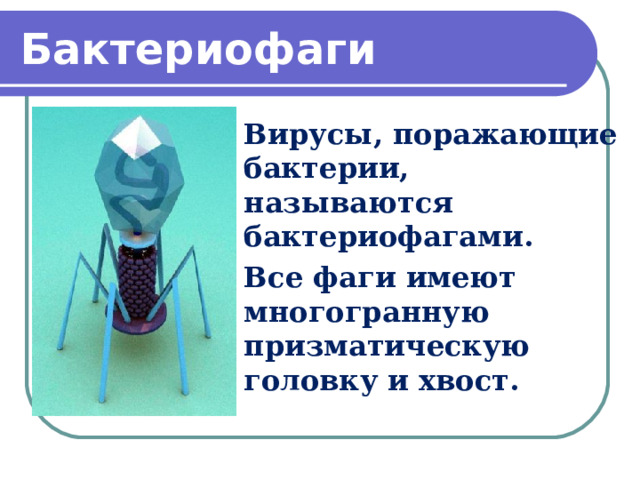 Бактериофаги

Вирусы, поражающие бактерии, называются бактериофагами.

Все фаги имеют многогранную призматическую головку и хвост.